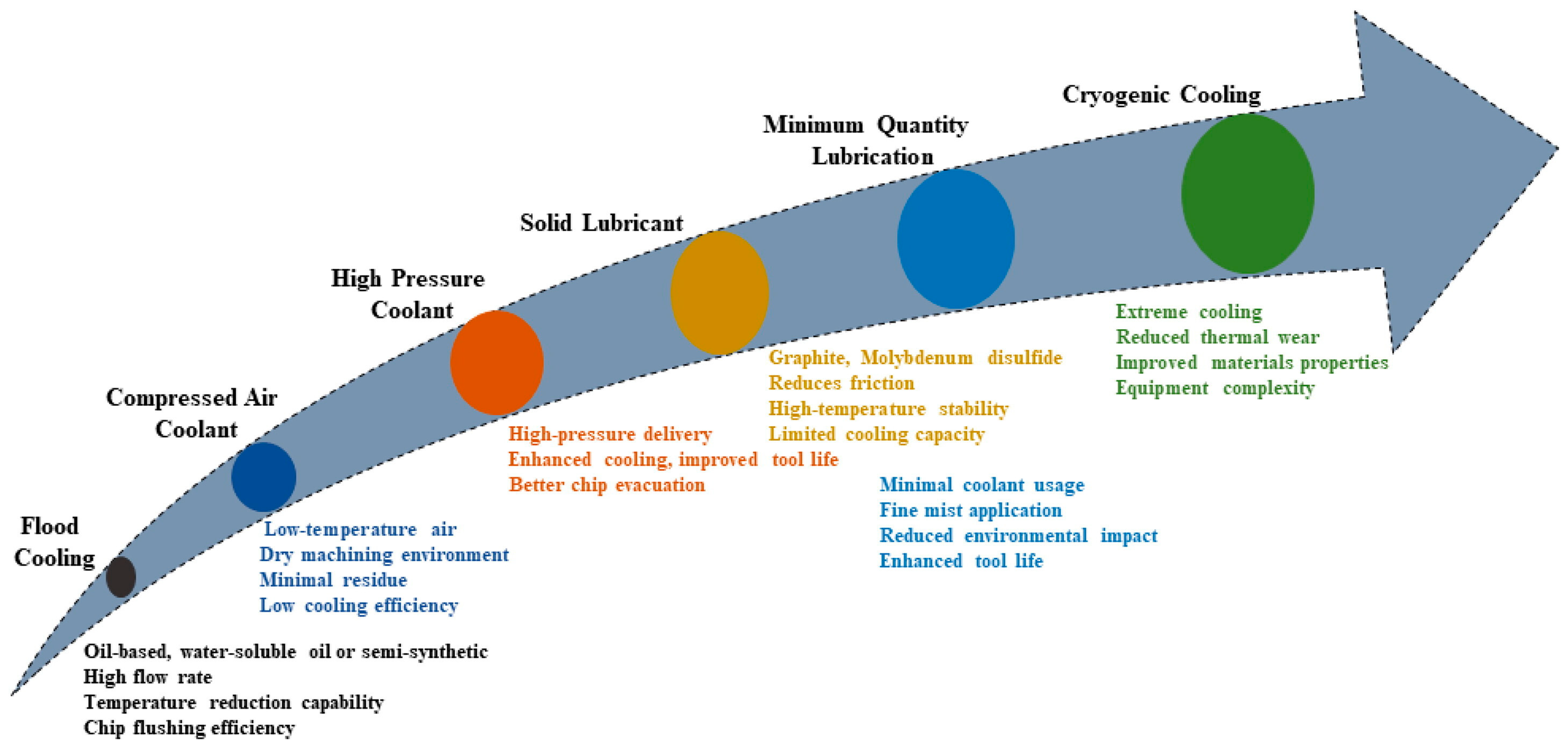 Flood Cooling

Oil-based, water-soluble oil or semi-synthetic
High flow rate
Temperature reduction capability
Chip flushing efficiency

Compressed Air Coolant

Low-temperature air
Dry machining environment
Minimal residue
Low cooling efficiency

High Pressure Coolant

High-pressure delivery
Enhanced cooling, improved tool life
Better chip evacuation

Solid Lubricant

Graphite, Molybdenum disulfide
Reduces friction
High-temperature stability
Limited cooling capacity

Minimum Quantity Lubrication

Minimal coolant usage
Fine mist application
Reduced environmental impact
Enhanced tool life

Cryogenic Cooling

Extreme cooling
Reduced thermal wear
Improved materials properties
Equipment complexity